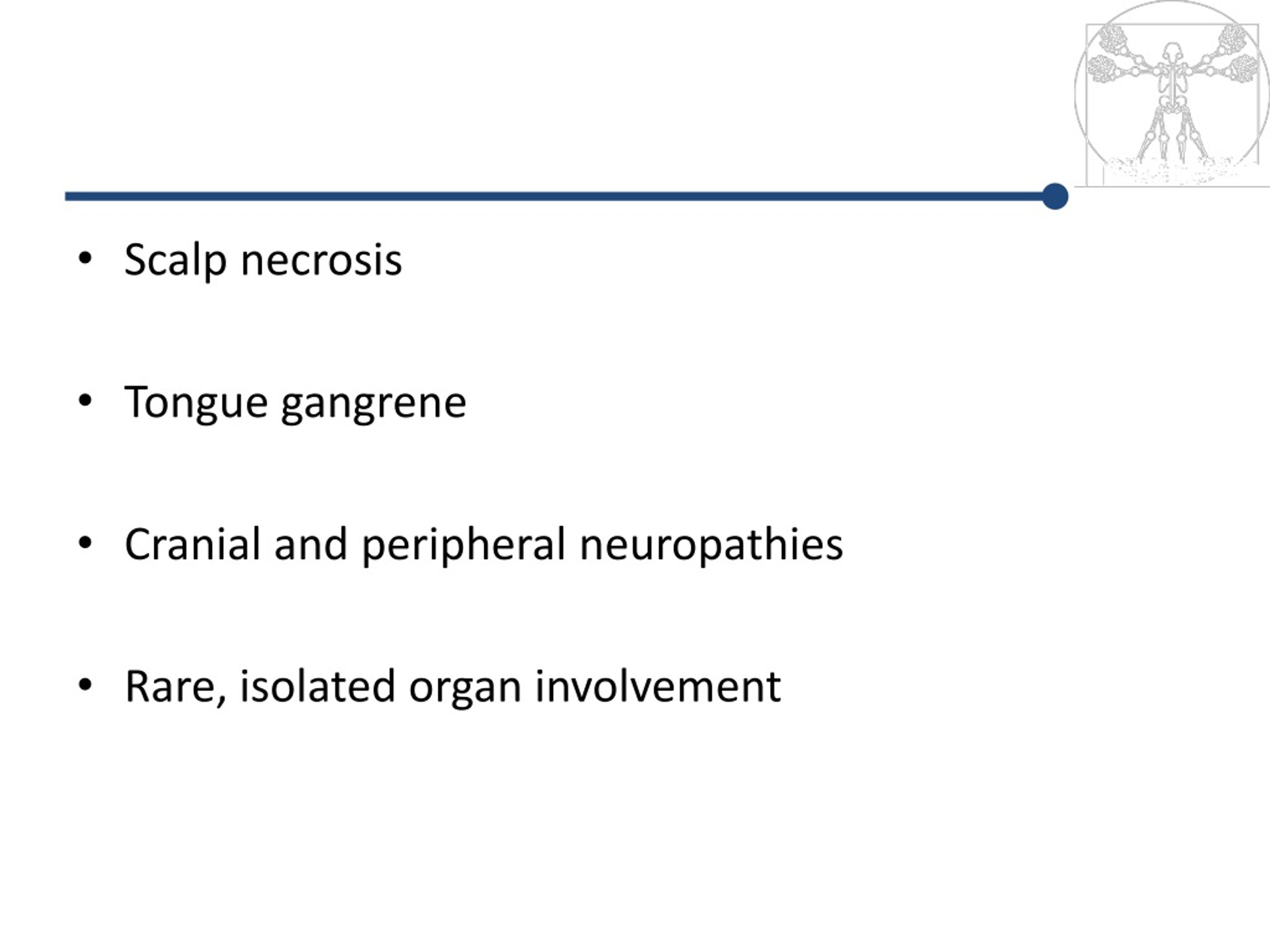 • Scalp necrosis

• Tongue gangrene

• Cranial and peripheral neuropathies

• Rare, isolated organ involvement